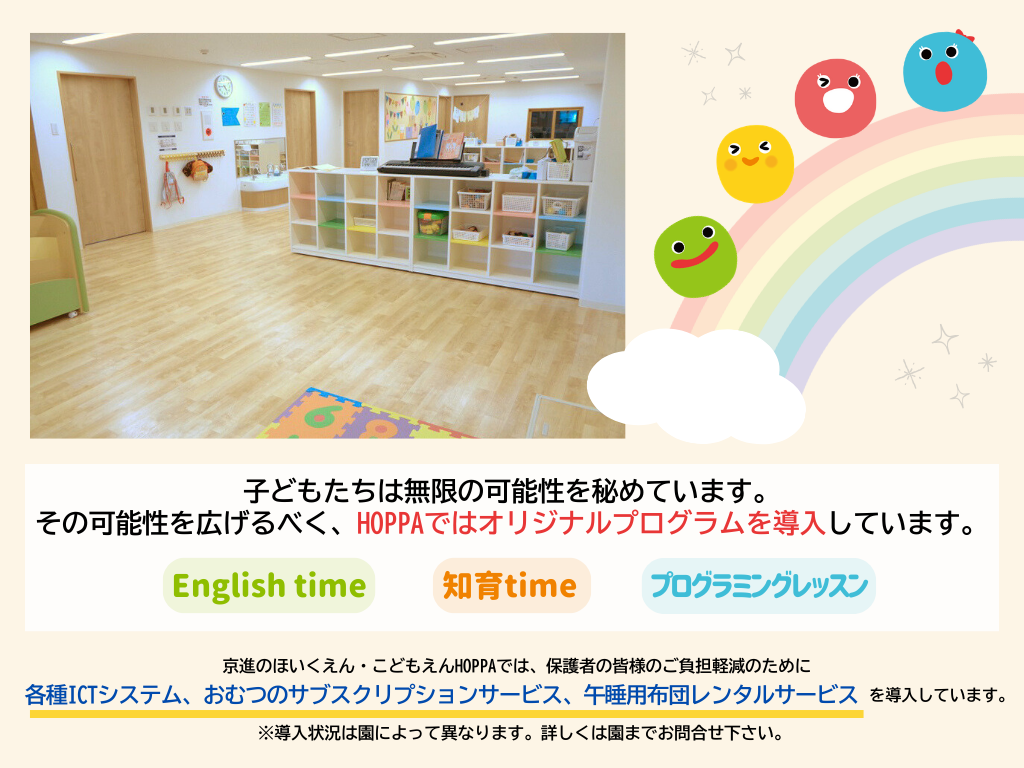 子どもたちは無限の可能性を秘めています。
その可能性を広げるべく、HOPPAではオリジナルプログラムを導入しています。

English time

知育time

プログラミングレッスン

京進のほいくえん・こどもえんHOPPAでは、保護者の皆様のご負担軽減のために
各種ICTシステム、おむつのサブスクリプションサービス、午睡用布団レンタルサービス を導入しています。
※導入状況は園によって異なります。詳しくは園までお問合せ下さい。